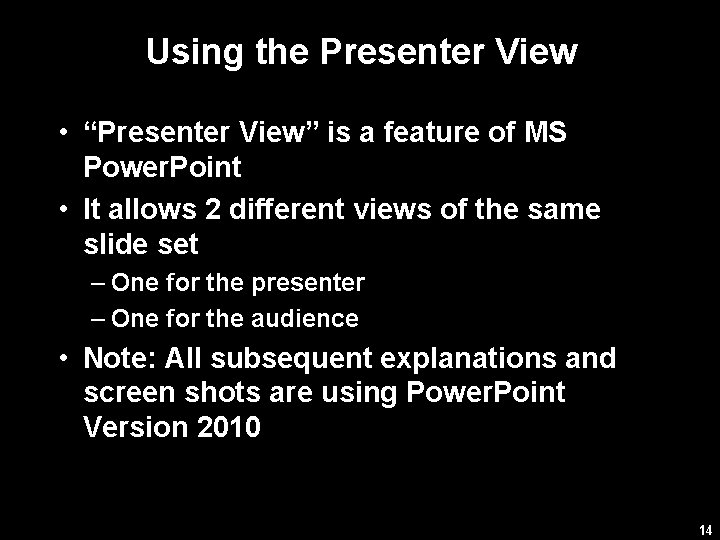 Using the Presenter View

• “Presenter View” is a feature of MS PowerPoint

• It allows 2 different views of the same slide set

– One for the presenter

– One for the audience

• Note: All subsequent explanations and screen shots are using PowerPoint Version 2010

14